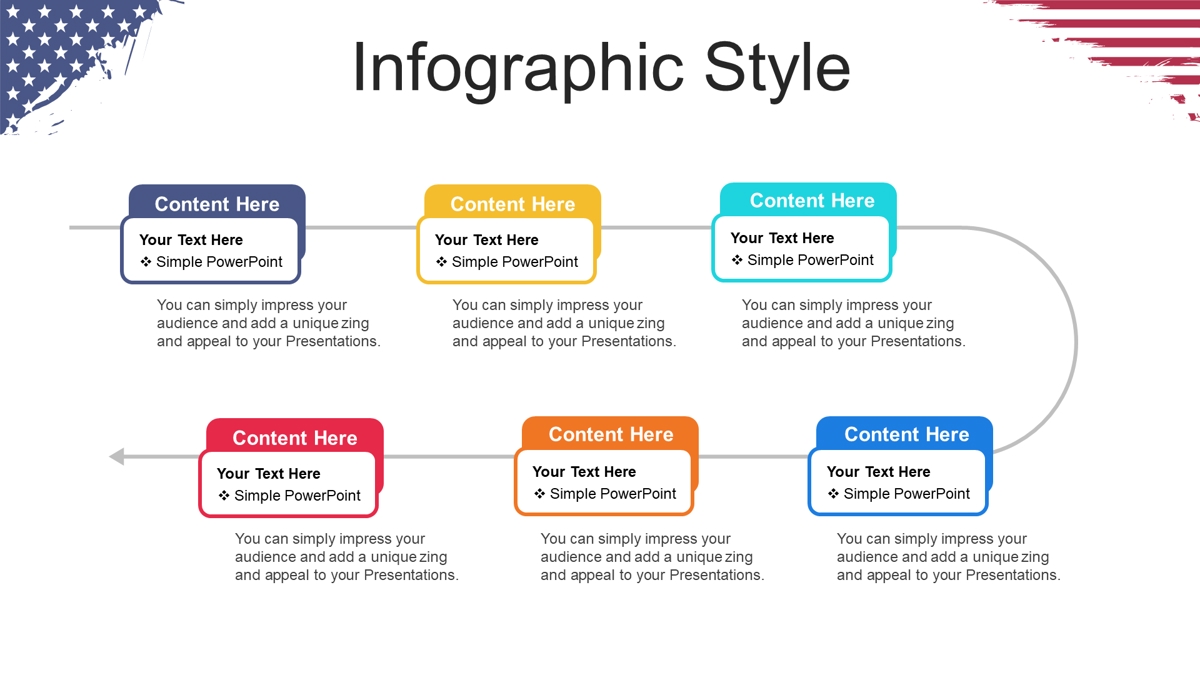 Infographic Style

Content Here
Your Text Here
❖ Simple PowerPoint

You can simply impress your audience and add a unique zing and appeal to your Presentations.

Content Here
Your Text Here
❖ Simple PowerPoint

You can simply impress your audience and add a unique zing and appeal to your Presentations.

Content Here
Your Text Here
❖ Simple PowerPoint

You can simply impress your audience and add a unique zing and appeal to your Presentations.

Content Here
Your Text Here
❖ Simple PowerPoint

You can simply impress your audience and add a unique zing and appeal to your Presentations.

Content Here
Your Text Here
❖ Simple PowerPoint

You can simply impress your audience and add a unique zing and appeal to your Presentations.

Content Here
Your Text Here
❖ Simple PowerPoint

You can simply impress your audience and add a unique zing and appeal to your Presentations.